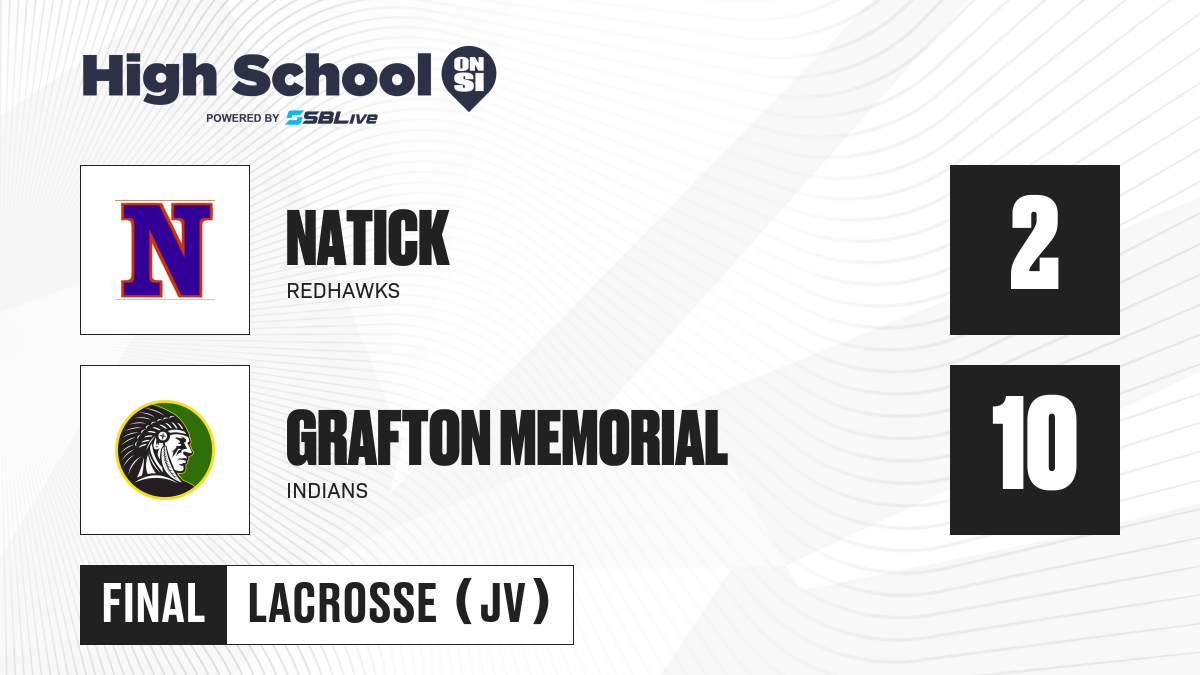 High School ON SI
POWERED BY SBLive

N

NATICK
REDHAWKS

2

GRAFTON MEMORIAL
INDIANS

10

FINAL LACROSSE (JV)